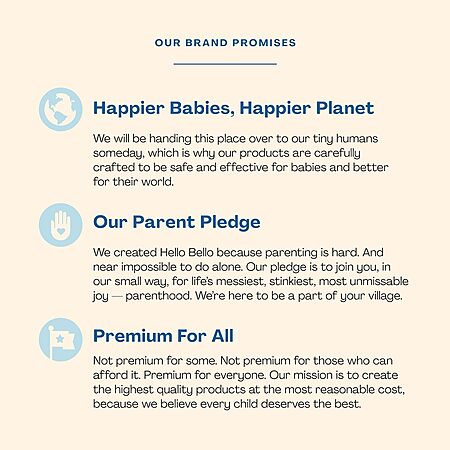 OUR BRAND PROMISES

Happier Babies, Happier Planet

We will be handing this place over to our tiny humans someday, which is why our products are carefully crafted to be safe and effective for babies and better for their world.

Our Parent Pledge

We created Hello Bello because parenting is hard. And near impossible to do alone. Our pledge is to join you, in our small way, for life's messiest, stinkiest, most unmissable joy — parenthood. We're here to be a part of your village.

Premium For All

Not premium for some. Not premium for those who can afford it. Premium for everyone. Our mission is to create the highest quality products at the most reasonable cost, because we believe every child deserves the best.